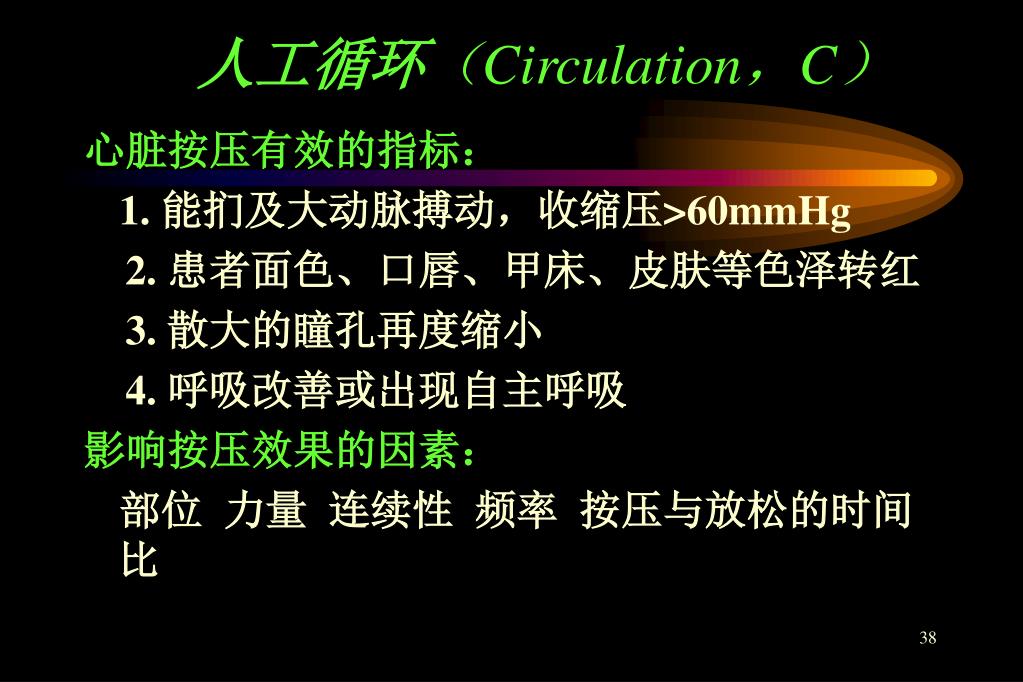 人工循环（Circulation，C）

心脏按压有效的指标：

1. 能扪及大动脉搏动，收缩压>60mmHg

2. 患者面色、口唇、甲床、皮肤等色泽转红

3. 散大的瞳孔再度缩小

4. 呼吸改善或出现自主呼吸

影响按压效果的因素：

部位 力量 连续性 频率 按压与放松的时间比

38